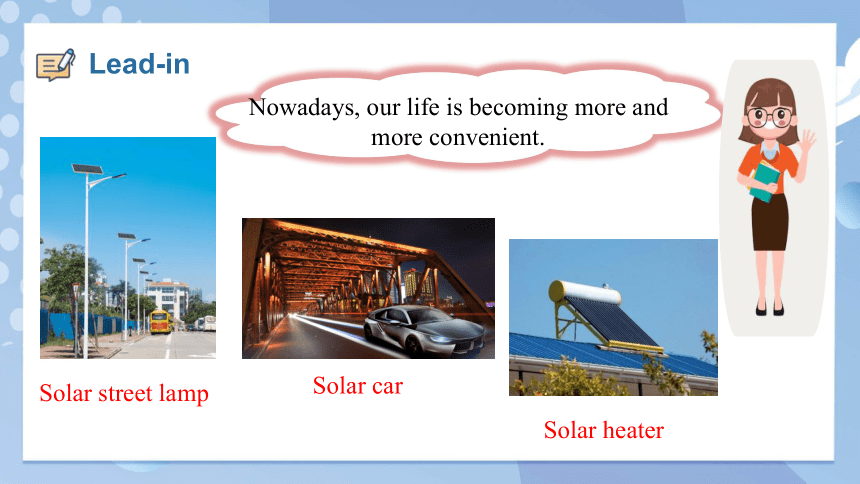 Lead-in

Nowadays, our life is becoming more and more convenient.

Solar street lamp

Solar car

Solar heater